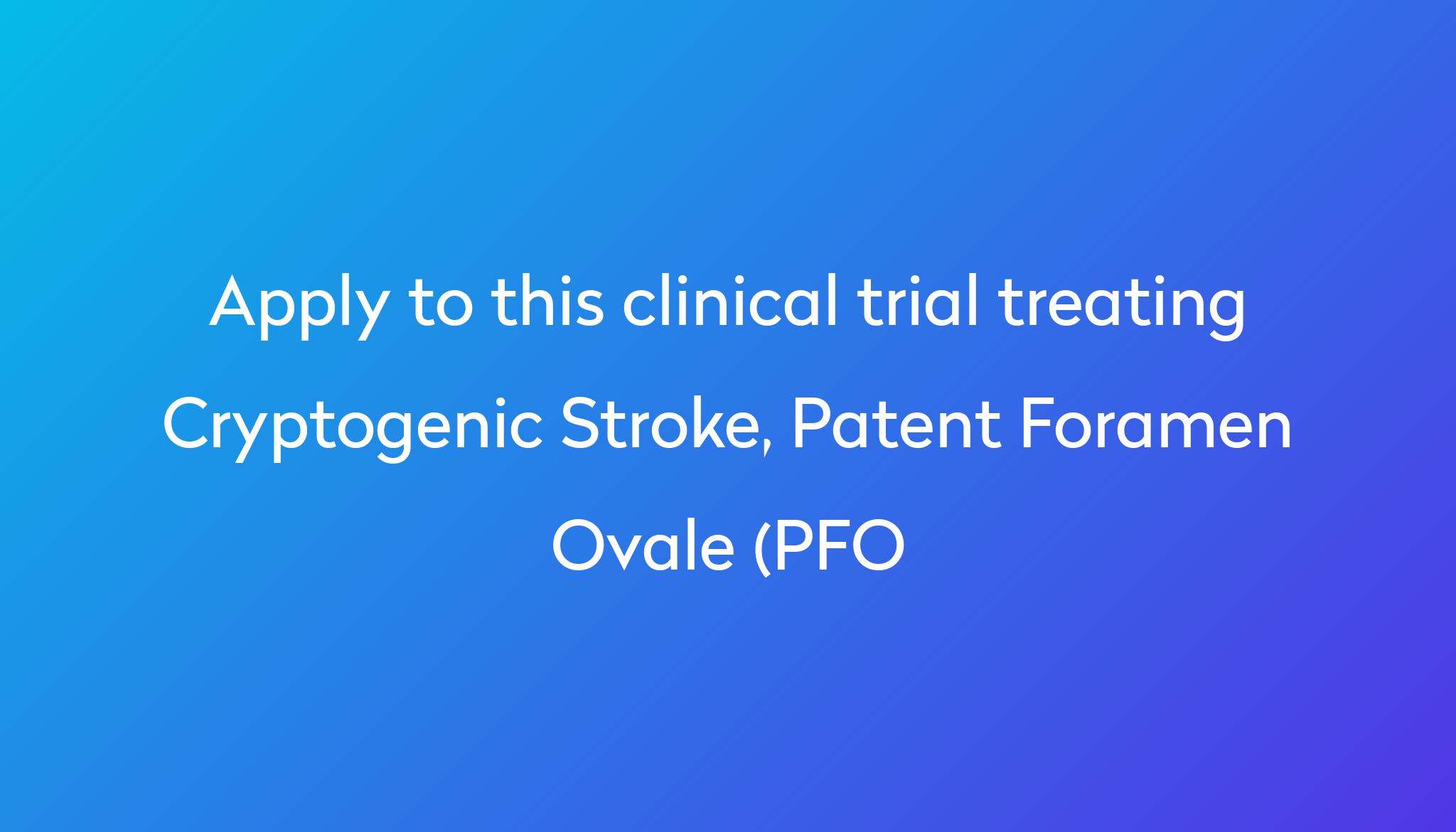 Apply to this clinical trial treating Cryptogenic Stroke, Patent Foramen Ovale (PFO